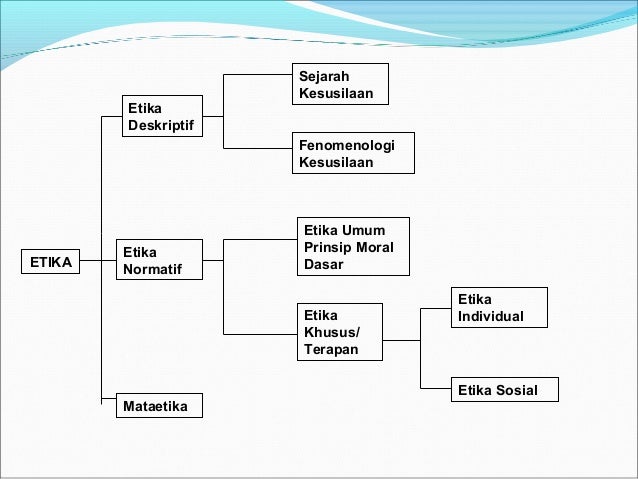 ETIKA

Etika Deskriptif

Sejarah Kesusilaan

Fenomenologi Kesusilaan

Etika Normatif

Etika Umum Prinsip Moral Dasar

Etika Khusus/ Terapan

Etika Individual

Etika Sosial

Mataetika